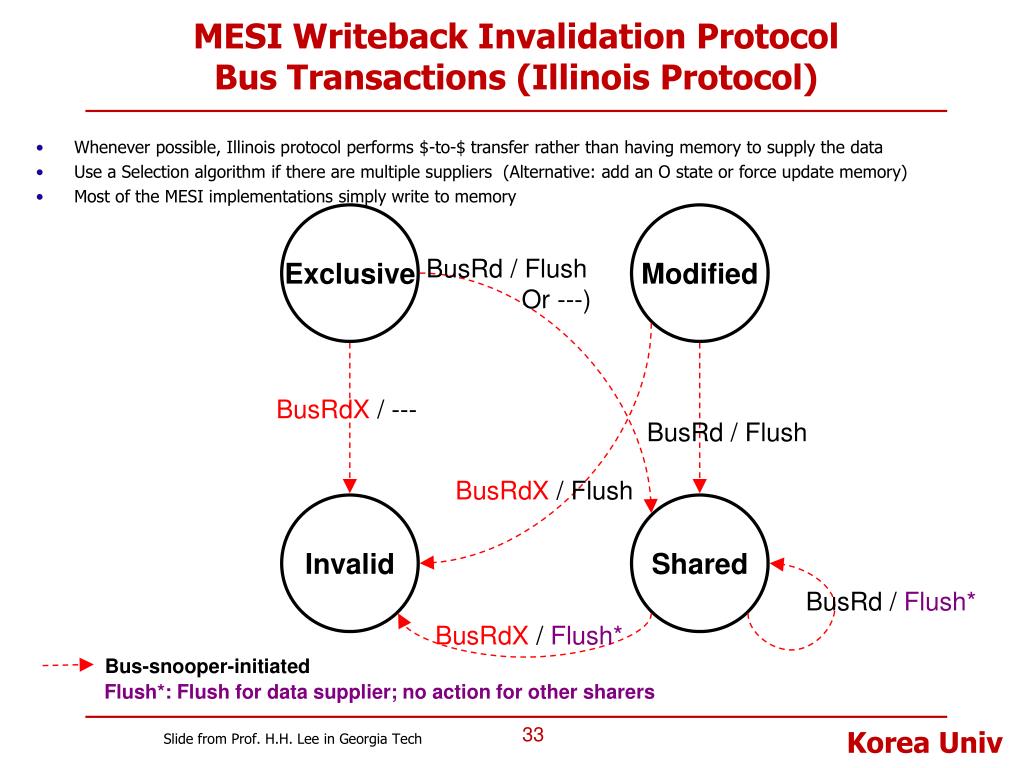 MESI Writeback Invalidation Protocol
Bus Transactions (Illinois Protocol)

• Whenever possible, Illinois protocol performs \$-to-\$ transfer rather than having memory to supply the data
• Use a Selection algorithm if there are multiple suppliers (Alternative: add an O state or force update memory)
• Most of the MESI implementations simply write to memory

Exclusive

BusRd / Flush
Or ---)

Modified

BusRdX / ---

BusRd / Flush

BusRdX / Flush

Invalid

Shared

BusRd / Flush*

BusRdX / Flush*

Bus-snooper-initiated
Flush*: Flush for data supplier; no action for other sharers

Slide from Prof. H.H. Lee in Georgia Tech

33

Korea Univ